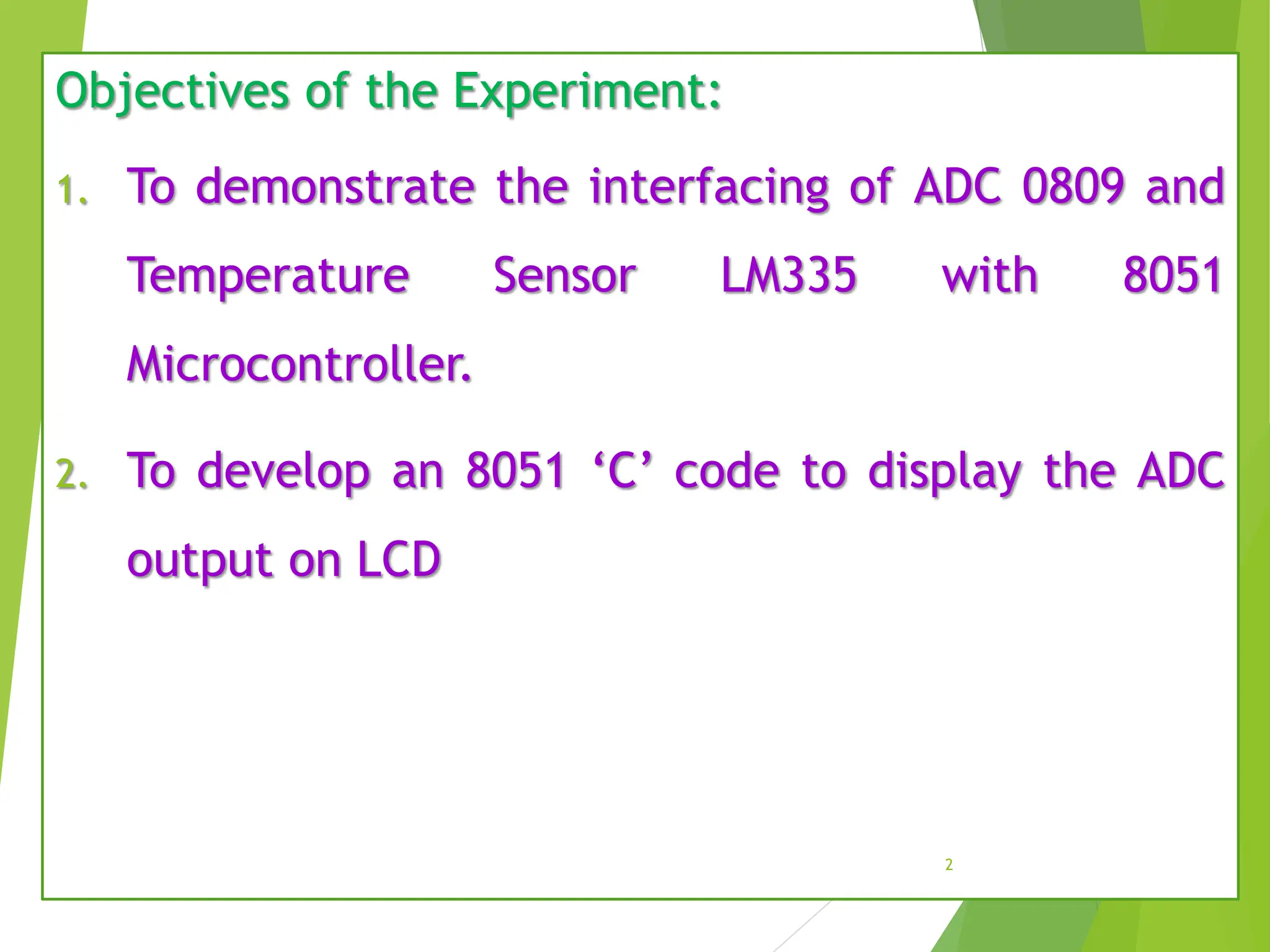 Objectives of the Experiment:

1. To demonstrate the interfacing of ADC 0809 and Temperature Sensor LM335 with 8051 Microcontroller.

2. To develop an 8051 ‘C’ code to display the ADC output on LCD

2